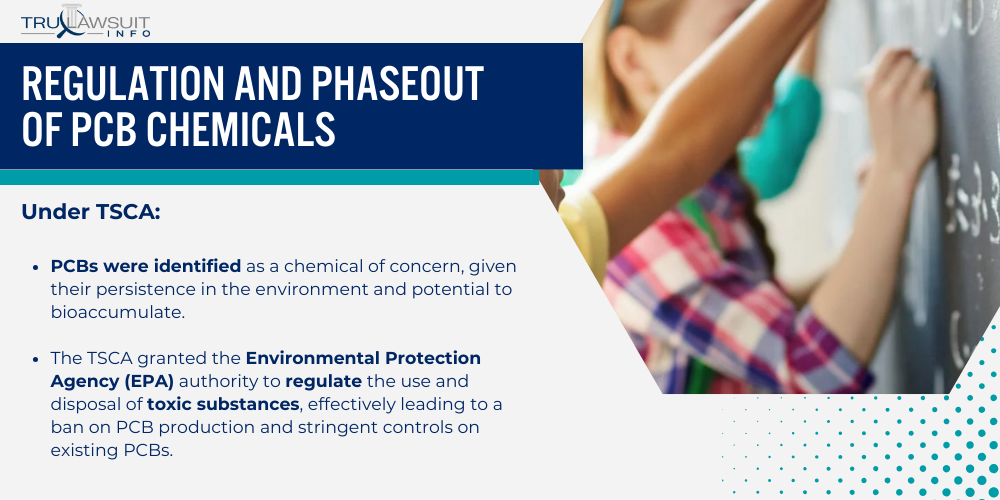 TRULAWSUIT INFO

REGULATION AND PHASEOUT OF PCB CHEMICALS

Under TSCA:

- PCBs were identified as a chemical of concern, given their persistence in the environment and potential to bioaccumulate.

- The TSCA granted the Environmental Protection Agency (EPA) authority to regulate the use and disposal of toxic substances, effectively leading to a ban on PCB production and stringent controls on existing PCBs.